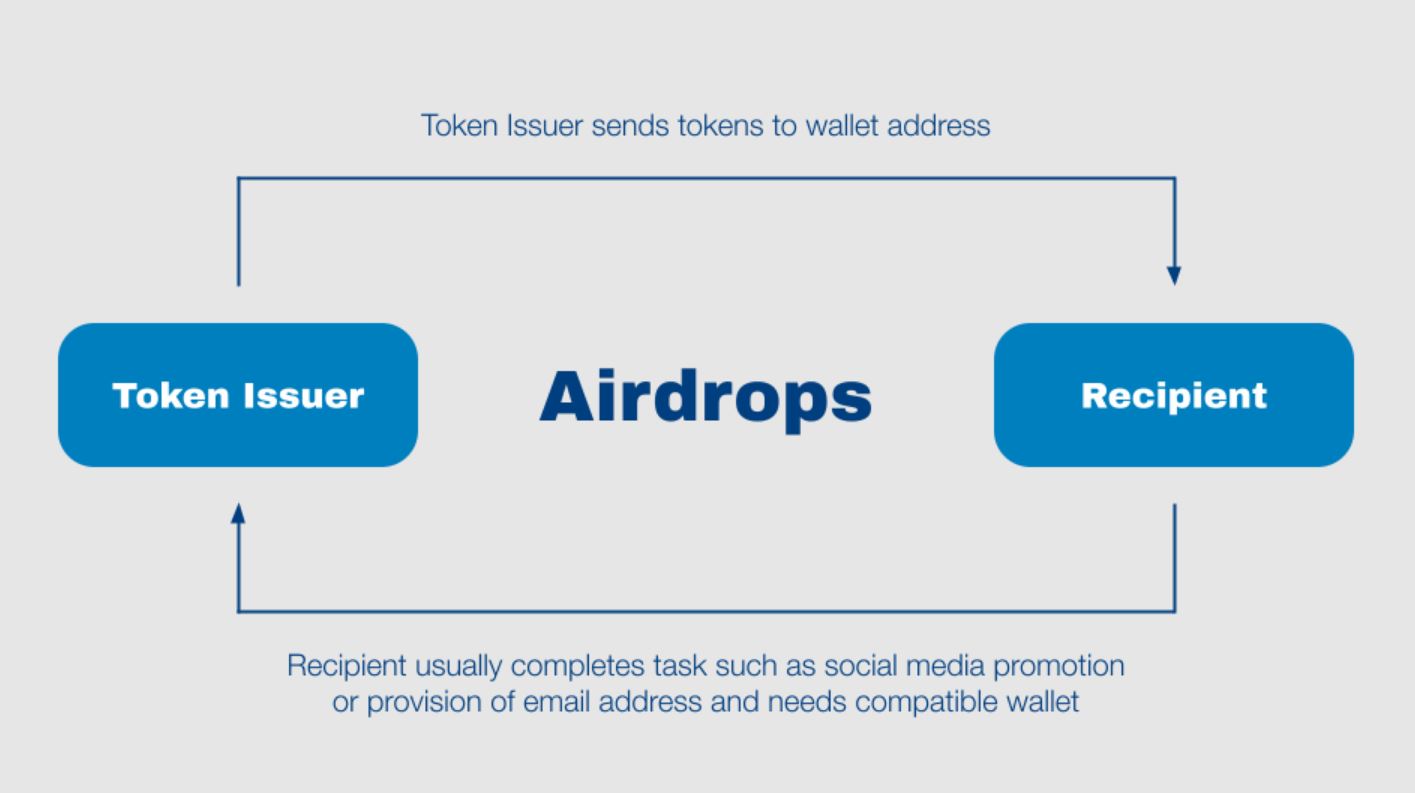 Token Issuer sends tokens to wallet address

Token Issuer

Airdrops

Recipient

Recipient usually completes task such as social media promotion or provision of email address and needs compatible wallet